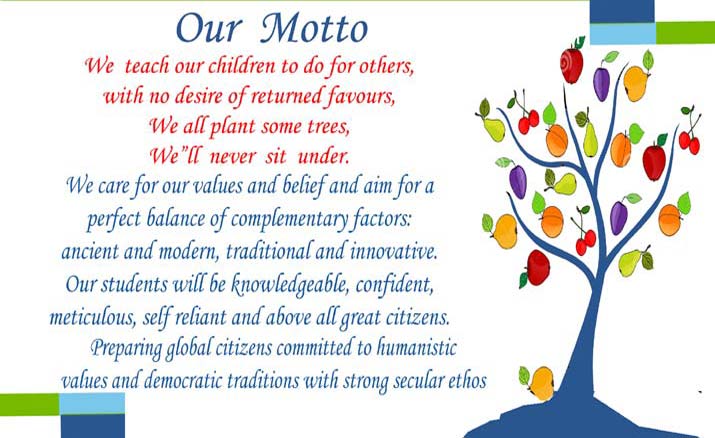 Our Motto

We teach our children to do for others,
with no desire of returned favours,
We all plant some trees,
We"ll never sit under.

We care for our values and belief and aim for a perfect balance of complementary factors: ancient and modern, traditional and innovative. Our students will be knowledgeable, confident, meticulous, self reliant and above all great citizens. Preparing global citizens committed to humanistic values and democratic traditions with strong secular ethos